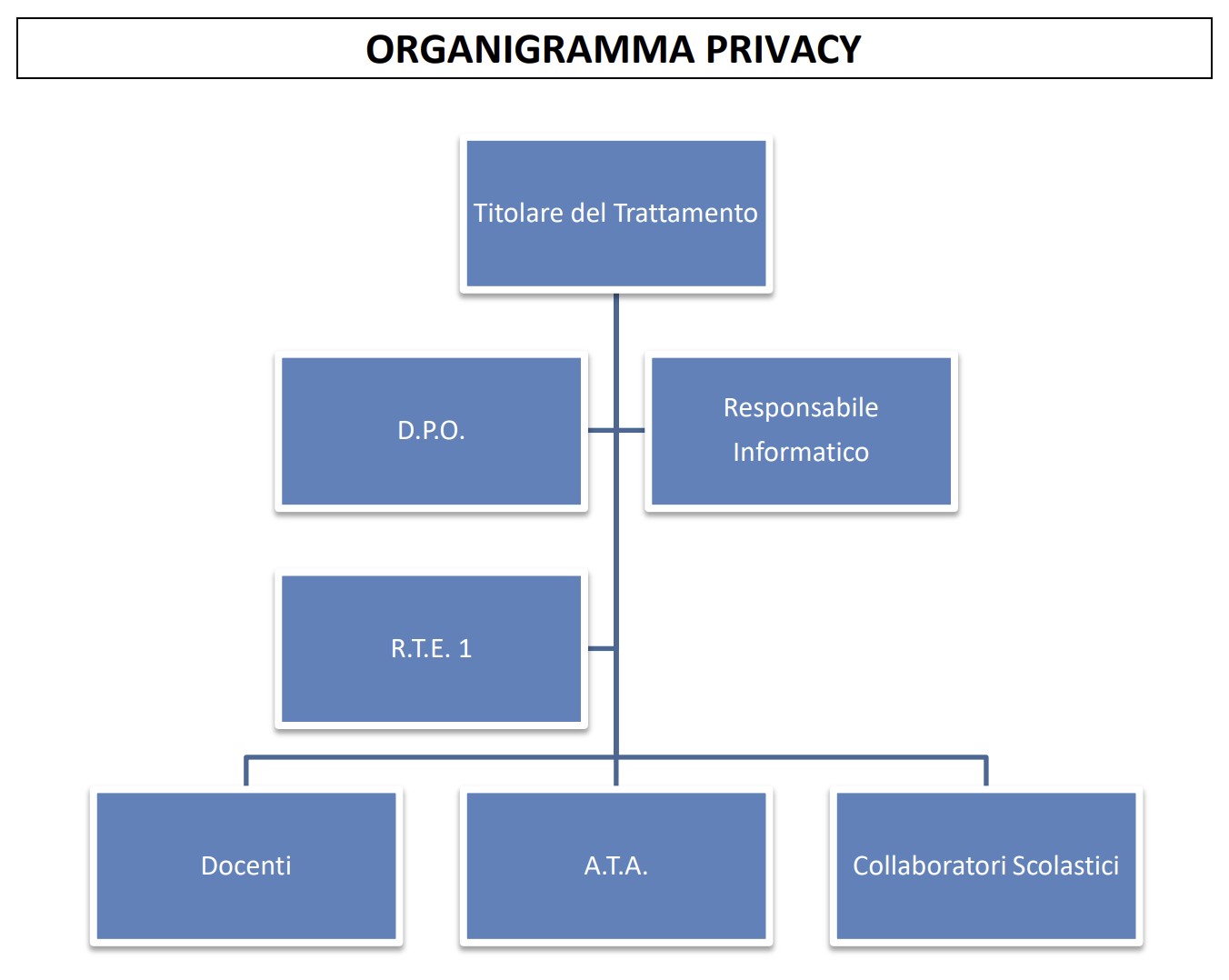 ORGANIGRAMMA PRIVACY

Titolare del Trattamento

D.P.O.

Responsabile Informatico

R.T.E. 1

Docenti

A.T.A.

Collaboratori Scolastici